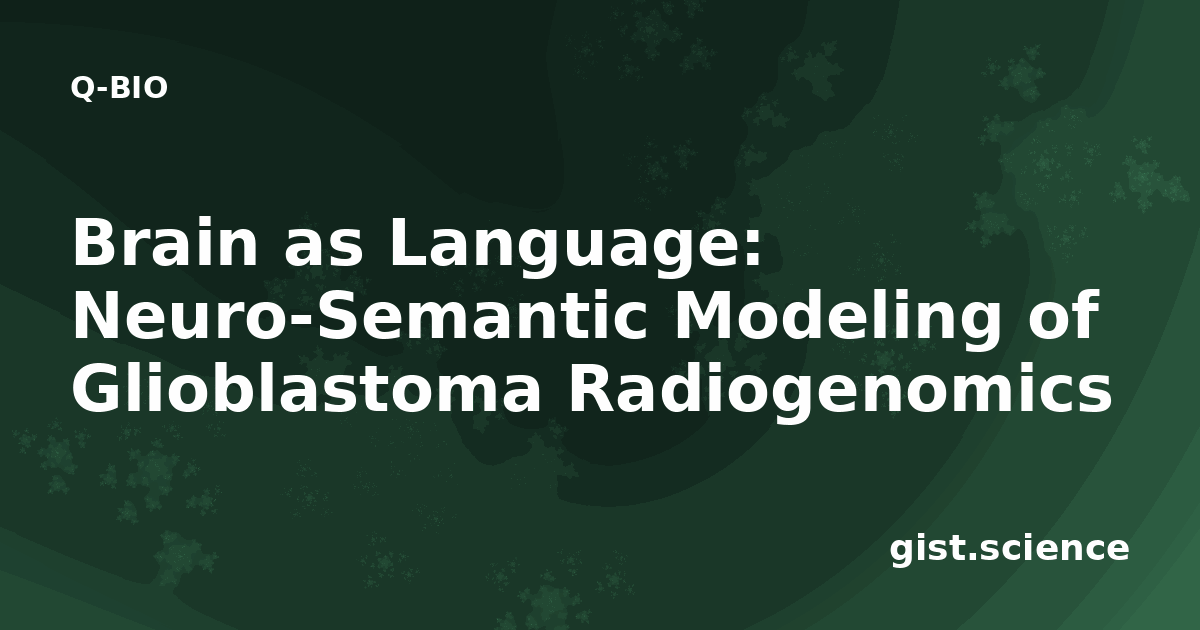 Q-BIO

Brain as Language: Neuro-Semantic Modeling of Glioblastoma Radiogenomics

gist.science